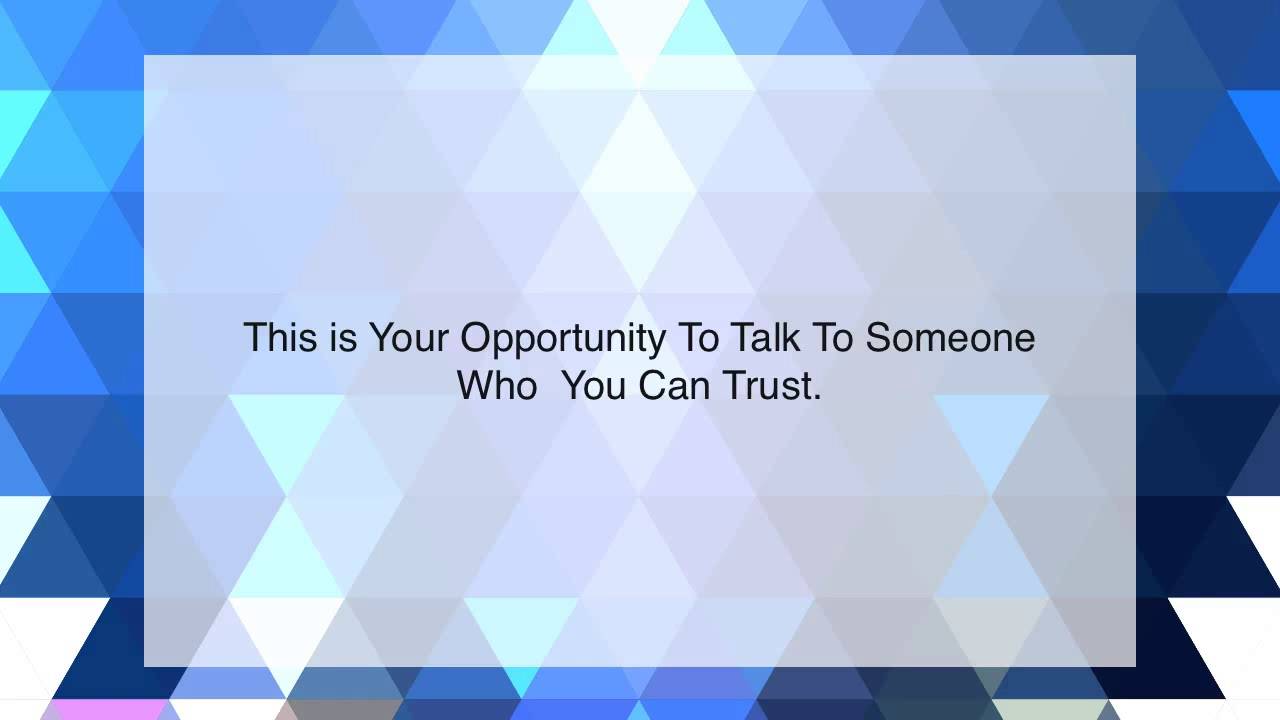 This is Your Opportunity To Talk To Someone Who You Can Trust.